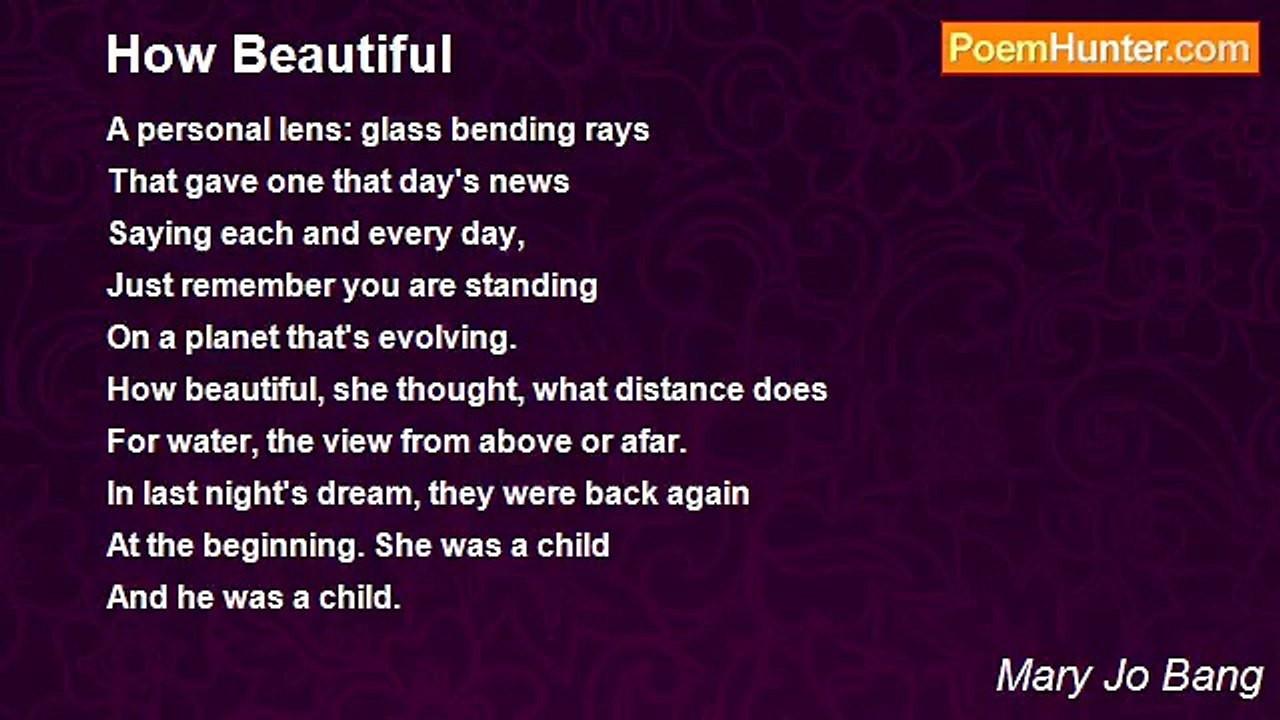 How Beautiful

PoemHunter.com

A personal lens: glass bending rays
That gave one that day's news
Saying each and every day,
Just remember you are standing
On a planet that's evolving.
How beautiful, she thought, what distance does
For water, the view from above or afar.
In last night's dream, they were back again
At the beginning. She was a child
And he was a child.

Mary Jo Bang